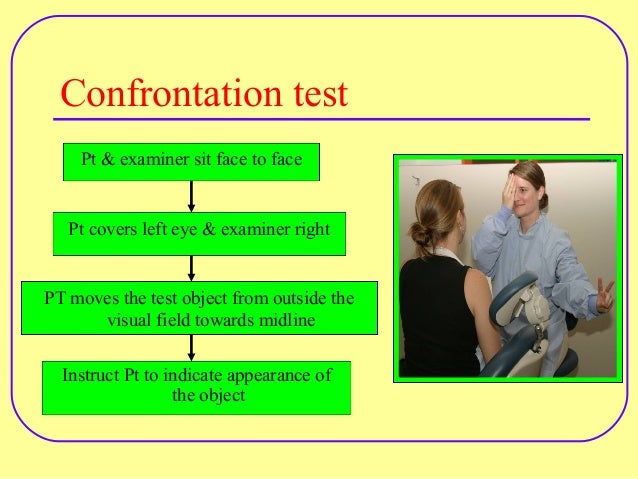 Confrontation test

Pt & examiner sit face to face

Pt covers left eye & examiner right

PT moves the test object from outside the visual field towards midline

Instruct Pt to indicate appearance of the object